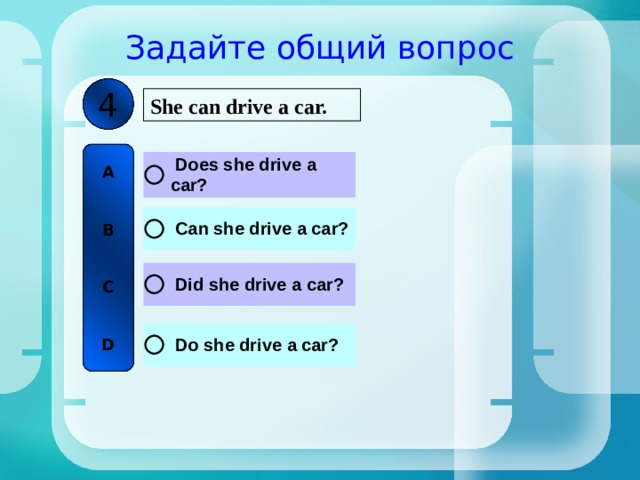 Задайте общий вопрос

4

She can drive a car.

A
Does she drive a car?

B
Can she drive a car?

C
Did she drive a car?

D
Do she drive a car?